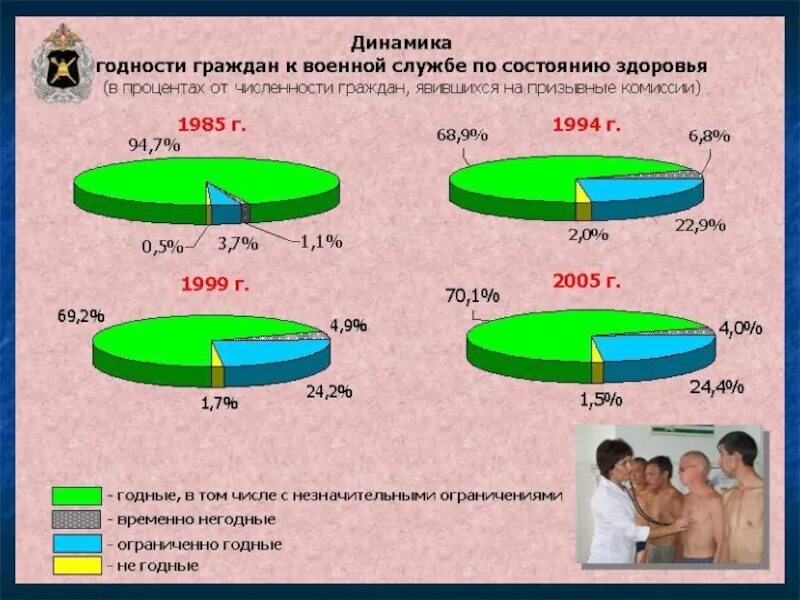 Динамика
годности граждан к военной службе по состоянию здоровья
(в процентах от численности граждан, явившихся на призывные комиссии)

1985 г.
94,7%
0,5%
3,7%
1,1%

1994 г.
68,9%
6,8%
2,0%
22,9%

1999 г.
69,2%
4,9%
1,7%
24,2%

2005 г.
70,1%
4,0%
1,5%
24,4%

- годные, в том числе с незначительными ограничениями
- временно негодные
- ограниченно годные
- не годные